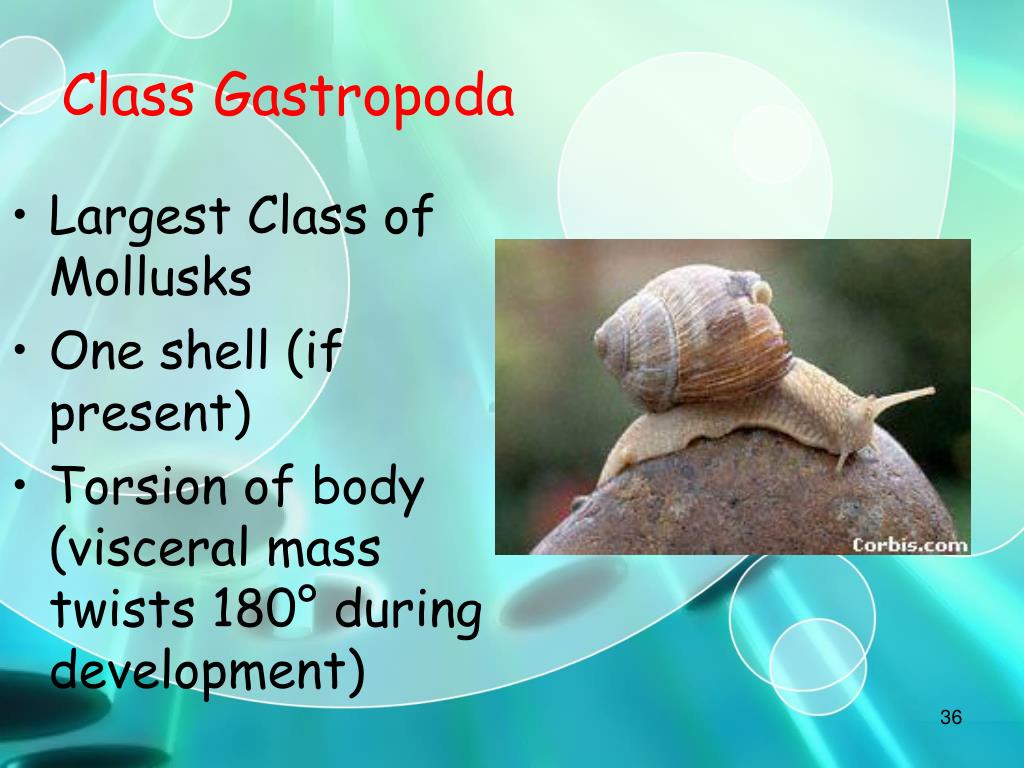 Class Gastropoda

• Largest Class of Mollusks
• One shell (if present)
• Torsion of body (visceral mass twists 180° during development)

Corbis.com

36